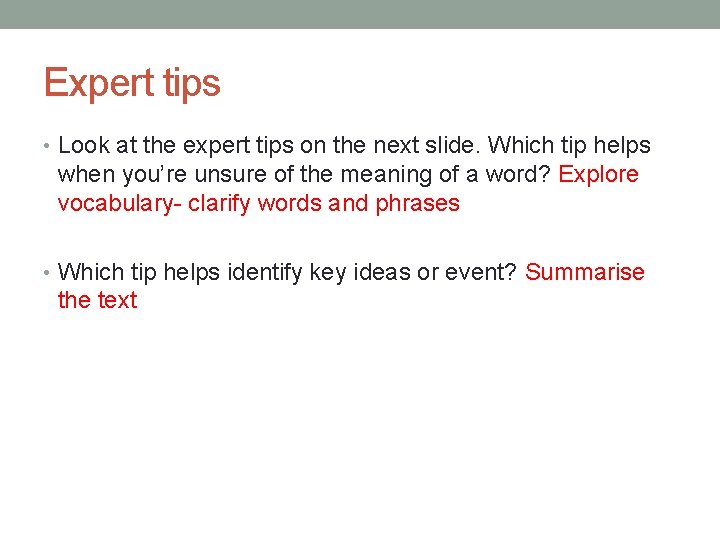 Expert tips

• Look at the expert tips on the next slide. Which tip helps when you're unsure of the meaning of a word? Explore vocabulary- clarify words and phrases

• Which tip helps identify key ideas or event? Summarise the text